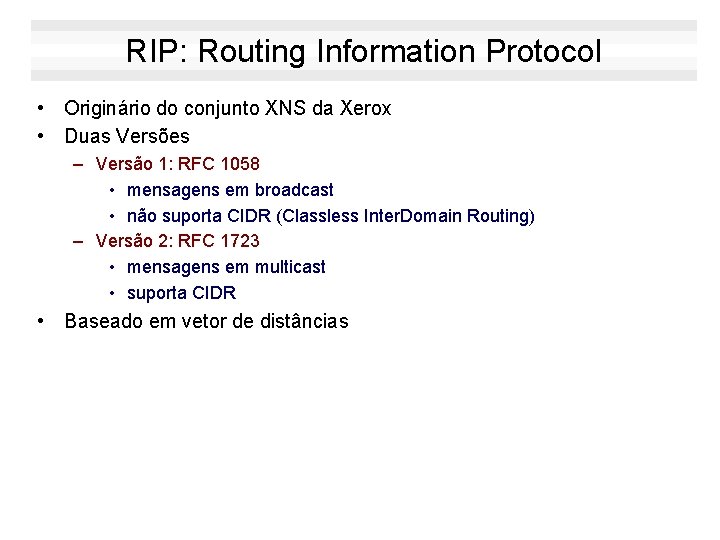 RIP: Routing Information Protocol

• Originário do conjunto XNS da Xerox
• Duas Versões
– Versão 1: RFC 1058
• mensagens em broadcast
• não suporta CIDR (Classless InterDomain Routing)
– Versão 2: RFC 1723
• mensagens em multicast
• suporta CIDR
• Baseado em vetor de distâncias